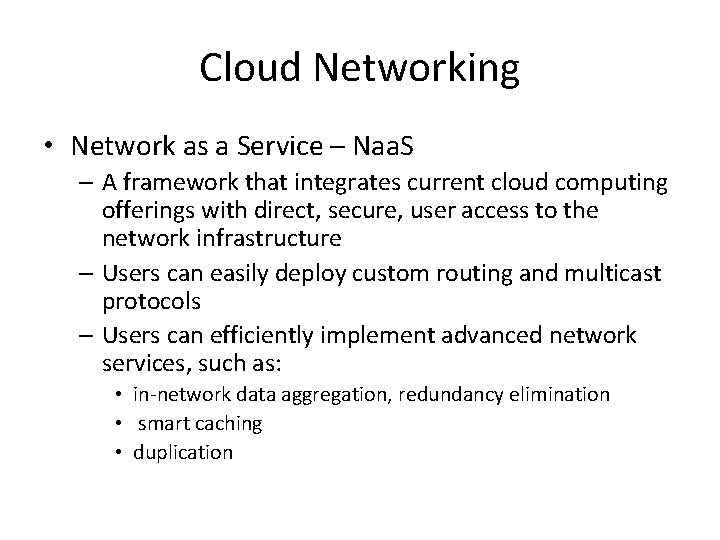 Cloud Networking

• Network as a Service – NaaS
– A framework that integrates current cloud computing offerings with direct, secure, user access to the network infrastructure
– Users can easily deploy custom routing and multicast protocols
– Users can efficiently implement advanced network services, such as:
• in-network data aggregation, redundancy elimination
• smart caching
• duplication